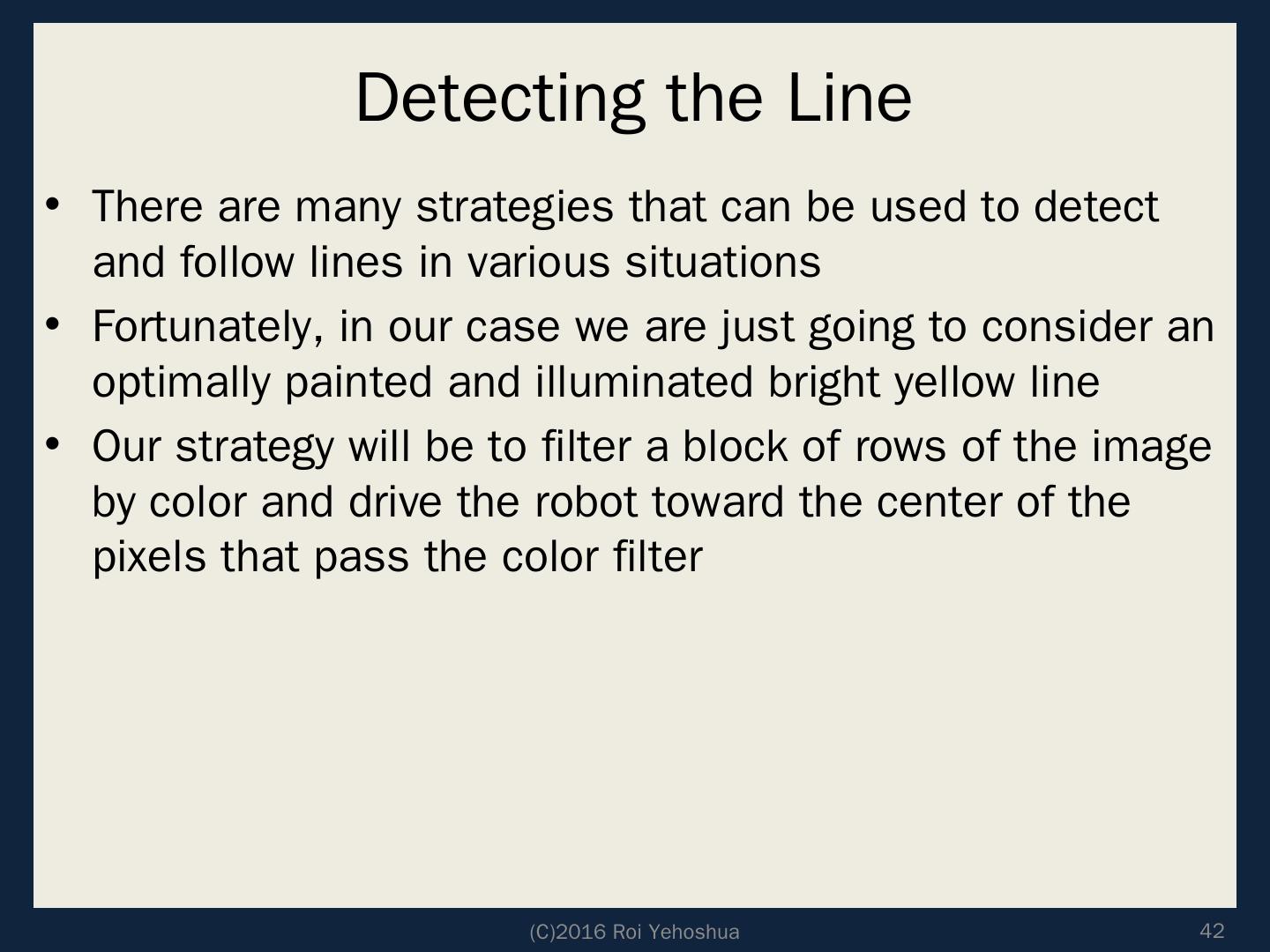 Detecting the Line

• There are many strategies that can be used to detect and follow lines in various situations

• Fortunately, in our case we are just going to consider an optimally painted and illuminated bright yellow line

• Our strategy will be to filter a block of rows of the image by color and drive the robot toward the center of the pixels that pass the color filter

(C)2016 Roi Yehoshua

42